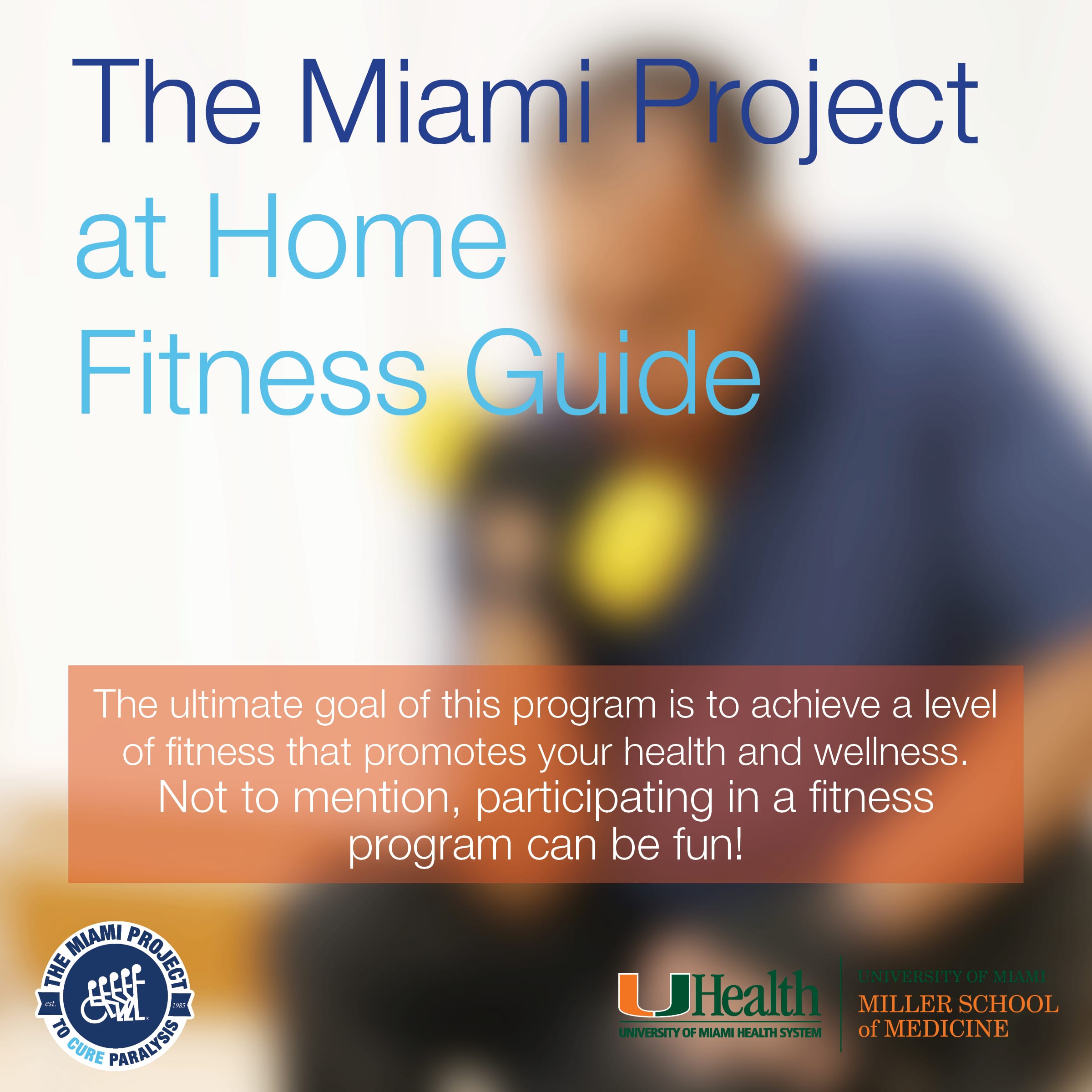 The Miami Project at Home Fitness Guide

The ultimate goal of this program is to achieve a level of fitness that promotes your health and wellness. Not to mention, participating in a fitness program can be fun!

THE MIAMI PROJECT TO CURE PARALYSIS est. 1985

UHealth UNIVERSITY OF MIAMI HEALTH SYSTEM

UNIVERSITY OF MIAMI MILLER SCHOOL of MEDICINE